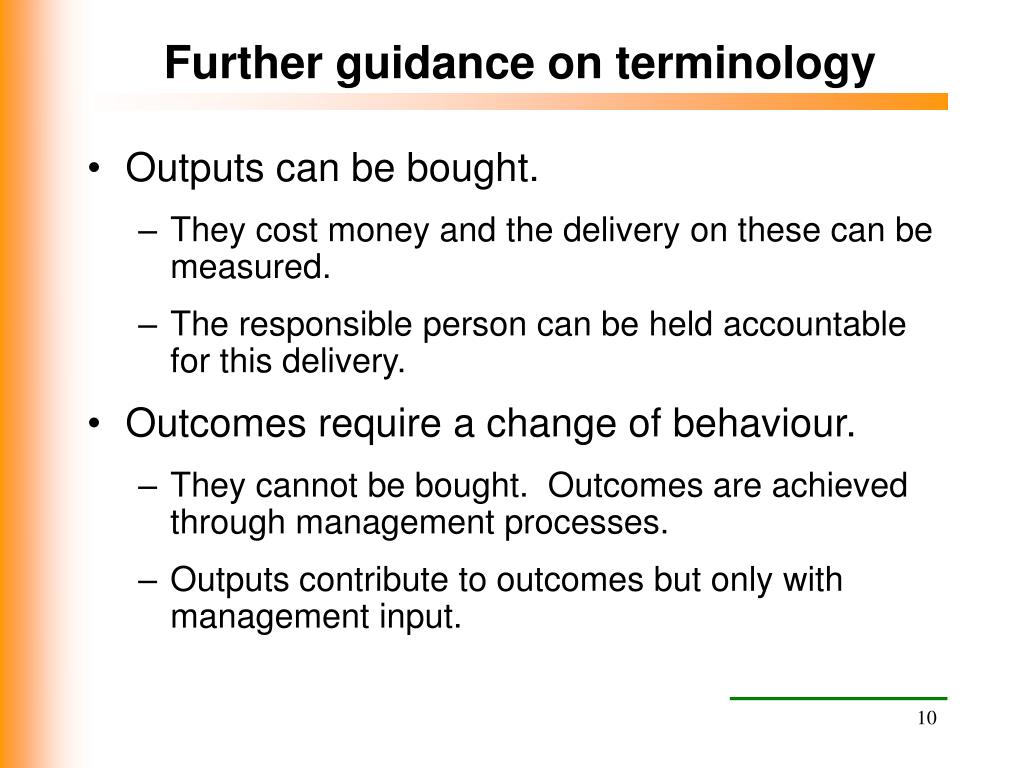 Further guidance on terminology

• Outputs can be bought.
– They cost money and the delivery on these can be measured.
– The responsible person can be held accountable for this delivery.
• Outcomes require a change of behaviour.
– They cannot be bought. Outcomes are achieved through management processes.
– Outputs contribute to outcomes but only with management input.

10